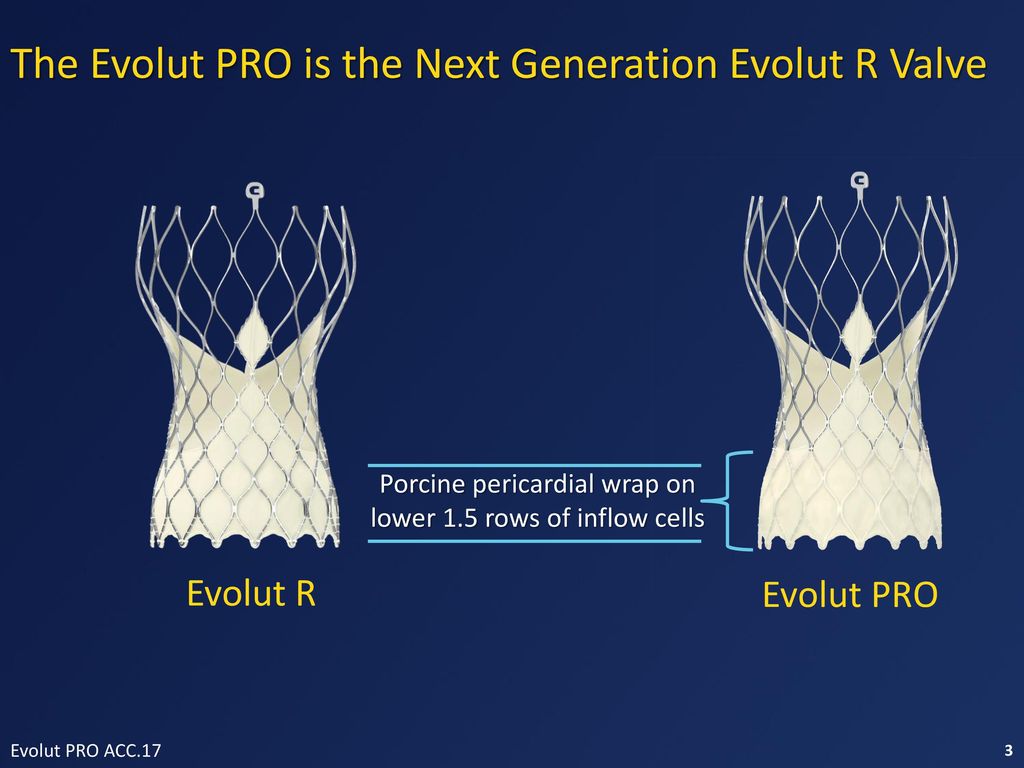 The Evolut PRO is the Next Generation Evolut R Valve

Porcine pericardial wrap on lower 1.5 rows of inflow cells

Evolut R

Evolut PRO

Evolut PRO ACC.17

3